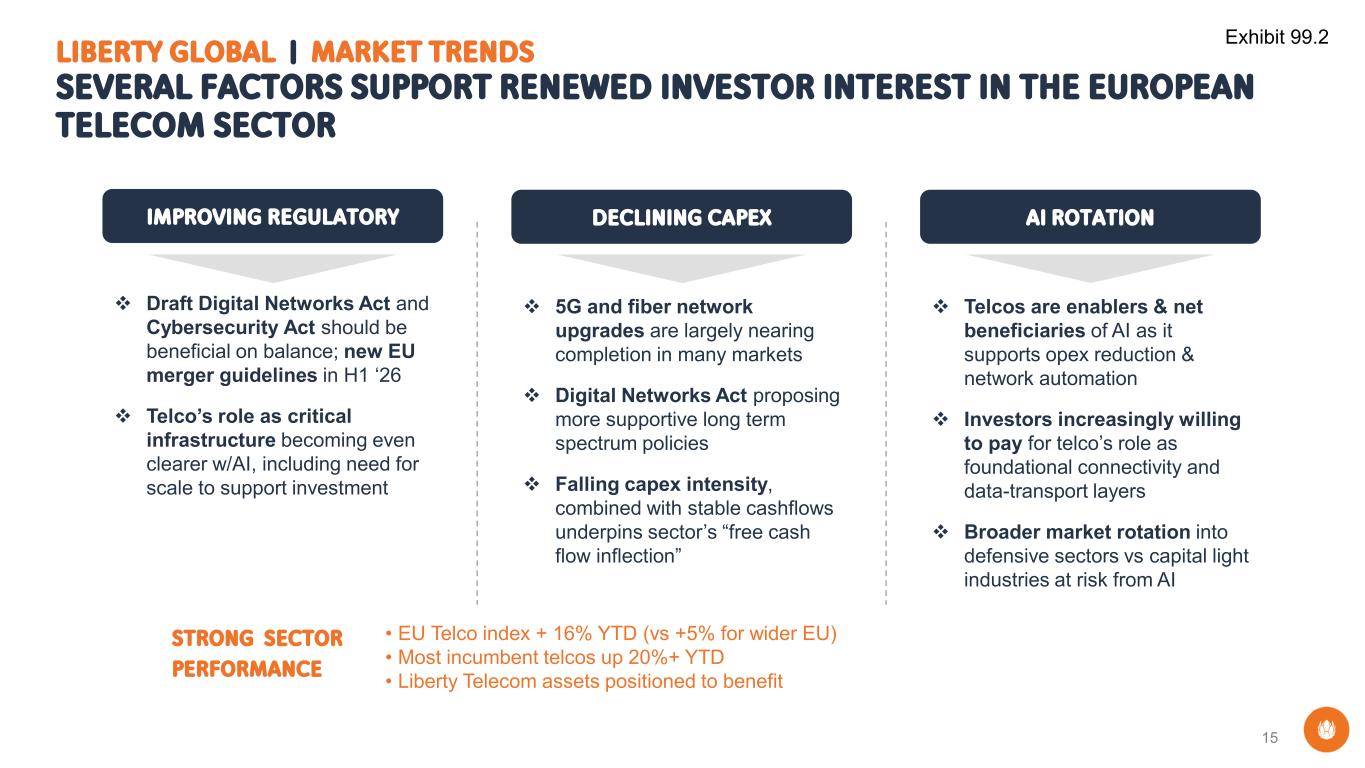 Exhibit 99.2

LIBERTY GLOBAL | MARKET TRENDS

SEVERAL FACTORS SUPPORT RENEWED INVESTOR INTEREST IN THE EUROPEAN TELECOM SECTOR

IMPROVING REGULATORY

❖ Draft Digital Networks Act and Cybersecurity Act should be beneficial on balance; new EU merger guidelines in H1 ‘26

❖ Telco’s role as critical infrastructure becoming even clearer w/AI, including need for scale to support investment

DECLINING CAPEX

❖ 5G and fiber network upgrades are largely nearing completion in many markets

❖ Digital Networks Act proposing more supportive long term spectrum policies

❖ Falling capex intensity, combined with stable cashflows underpins sector’s “free cash flow inflection”

AI ROTATION

❖ Telcos are enablers & net beneficiaries of AI as it supports opex reduction & network automation

❖ Investors increasingly willing to pay for telco’s role as foundational connectivity and data-transport layers

❖ Broader market rotation into defensive sectors vs capital light industries at risk from AI

STRONG SECTOR PERFORMANCE

• EU Telco index + 16% YTD (vs +5% for wider EU)
• Most incumbent telcos up 20%+ YTD
• Liberty Telecom assets positioned to benefit

15